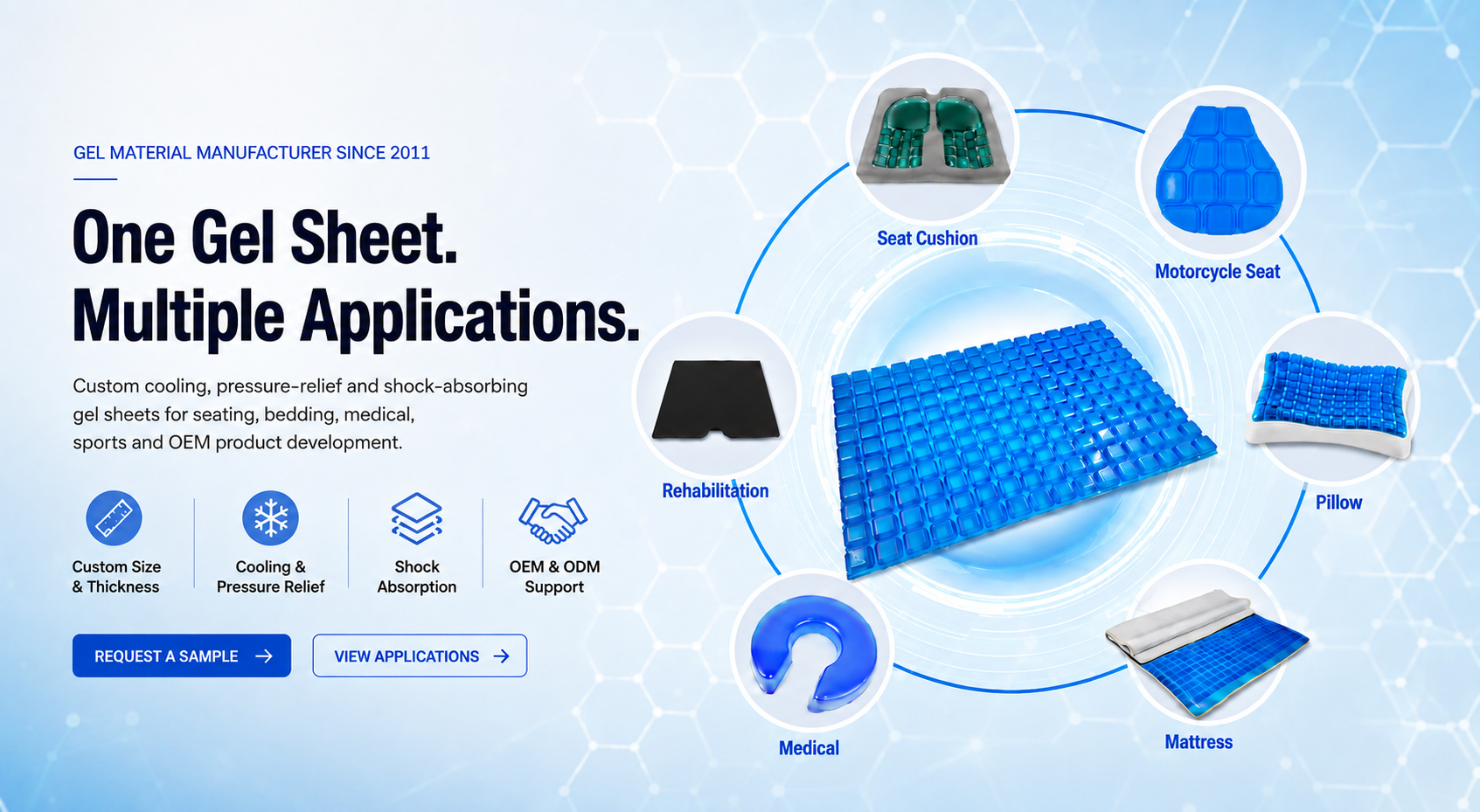 GEL MATERIAL MANUFACTURER SINCE 2011

One Gel Sheet.
Multiple Applications.

Custom cooling, pressure-relief and shock-absorbing gel sheets for seating, bedding, medical, sports and OEM product development.

Custom Size & Thickness

Cooling & Pressure Relief

Shock Absorption

OEM & ODM Support

REQUEST A SAMPLE

VIEW APPLICATIONS

Seat Cushion

Motorcycle Seat

Rehabilitation

Pillow

Medical

Mattress